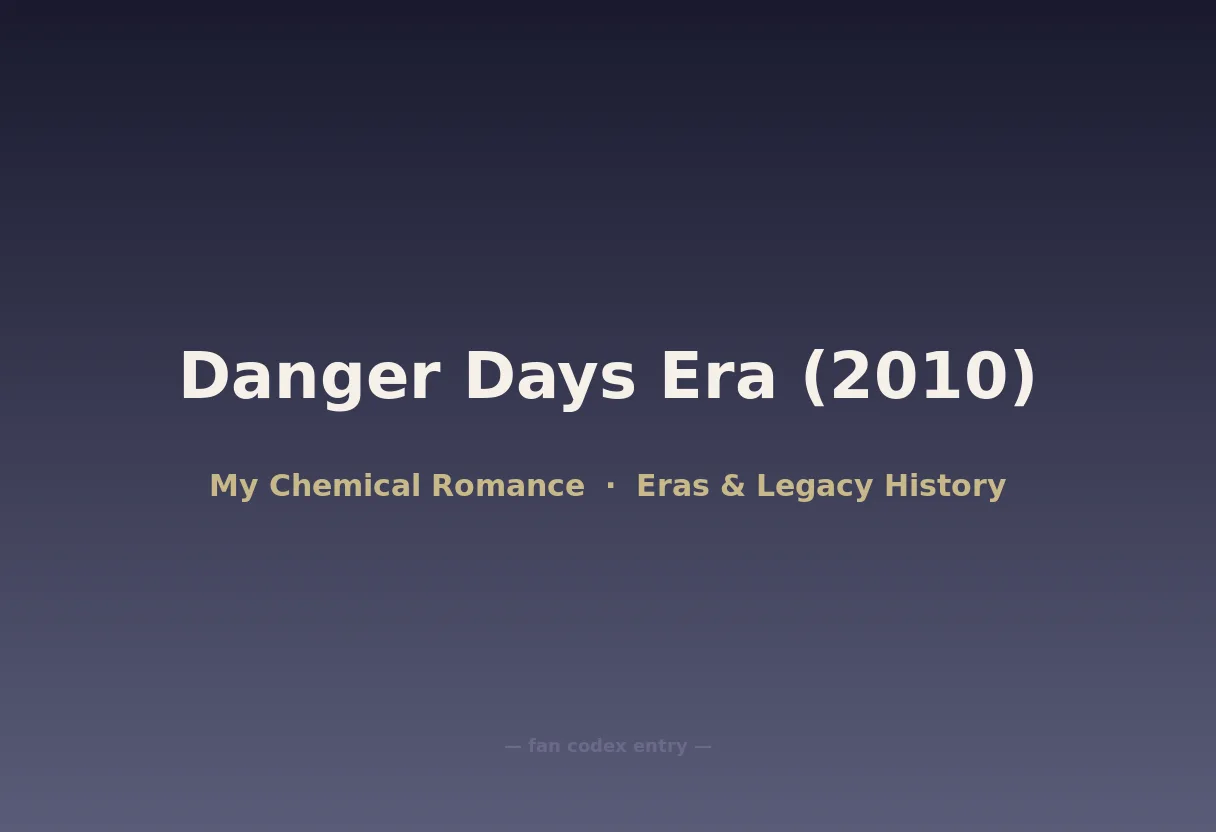 Danger Days Era (2010)

My Chemical Romance · Eras & Legacy History

— fan codex entry —